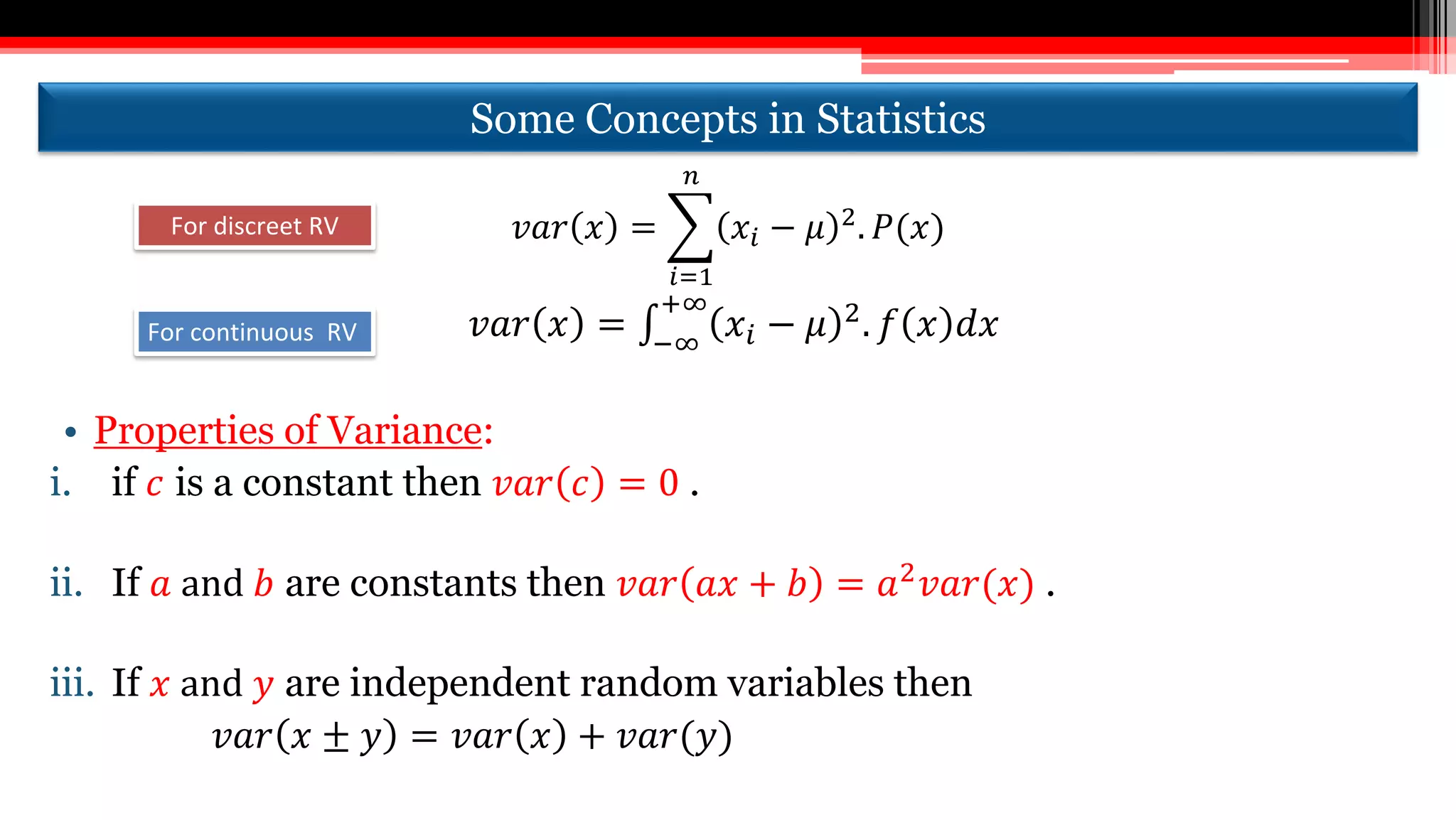 Some Concepts in Statistics

For discreet RV

$var(x) = \sum_{i=1}^{n} (x_i - \mu)^2 . P(x)$

For continuous RV

$var(x) = \int_{-\infty}^{+\infty} (x_i - \mu)^2 . f(x)dx$

• Properties of Variance:

i. if $c$ is a constant then $var(c) = 0$ .

ii. If $a$ and $b$ are constants then $var(ax + b) = a^2 var(x)$ .

iii. If $x$ and $y$ are independent random variables then
$var(x \pm y) = var(x) + var(y)$